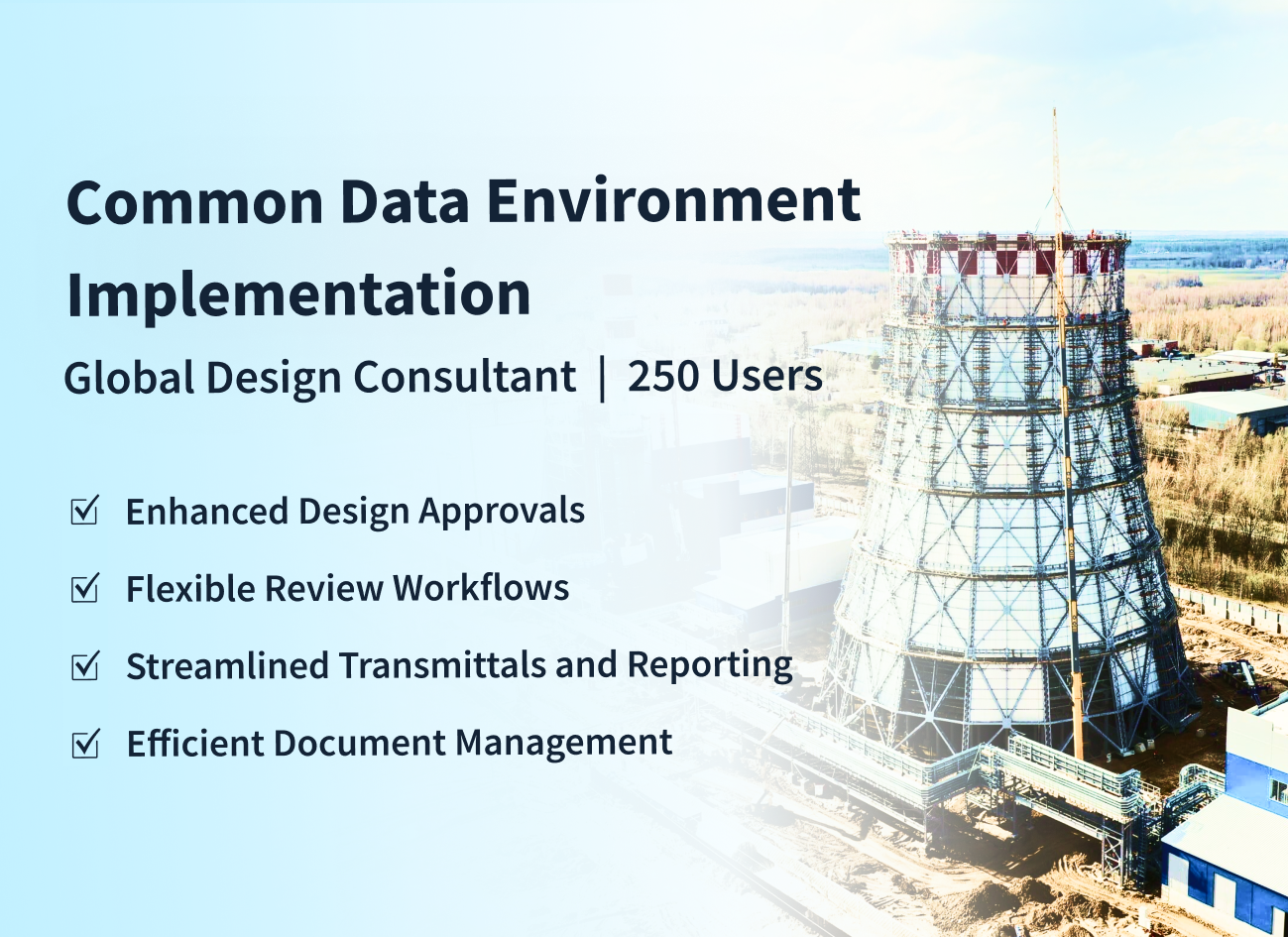 Common Data Environment Implementation

Global Design Consultant | 250 Users

☑ Enhanced Design Approvals

☑ Flexible Review Workflows

☑ Streamlined Transmittals and Reporting

☑ Efficient Document Management